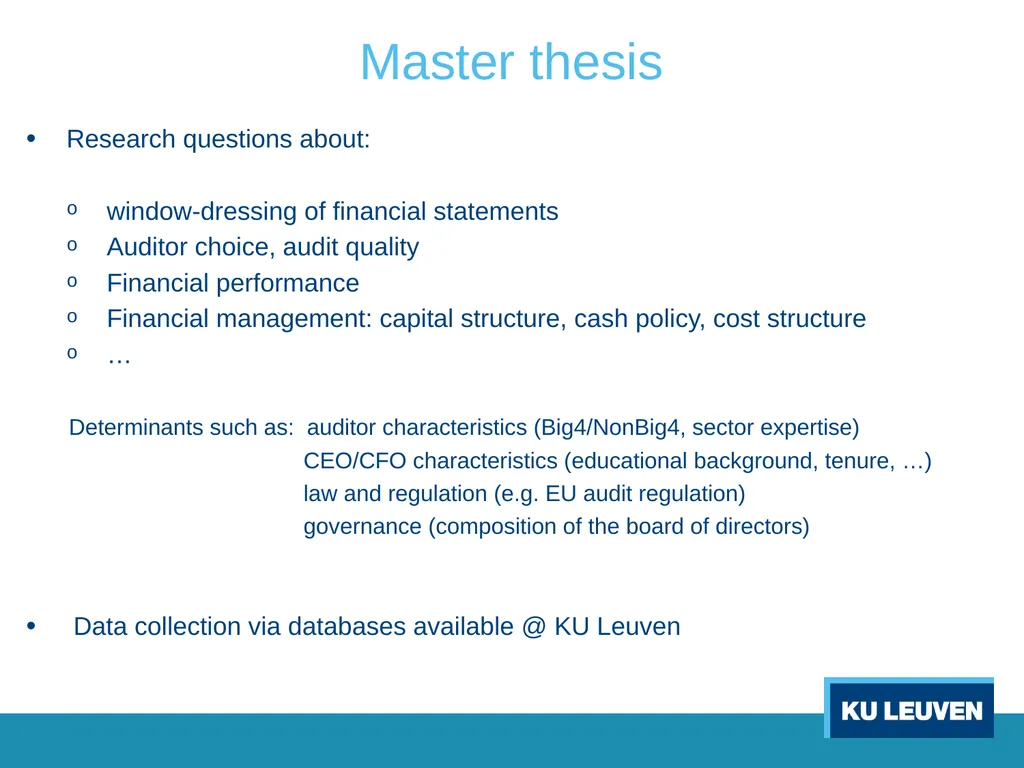 Master thesis

• Research questions about:

o window-dressing of financial statements
o Auditor choice, audit quality
o Financial performance
o Financial management: capital structure, cash policy, cost structure
o …

Determinants such as: auditor characteristics (Big4/NonBig4, sector expertise)
CEO/CFO characteristics (educational background, tenure, …)
law and regulation (e.g. EU audit regulation)
governance (composition of the board of directors)

• Data collection via databases available @ KU Leuven

KU LEUVEN